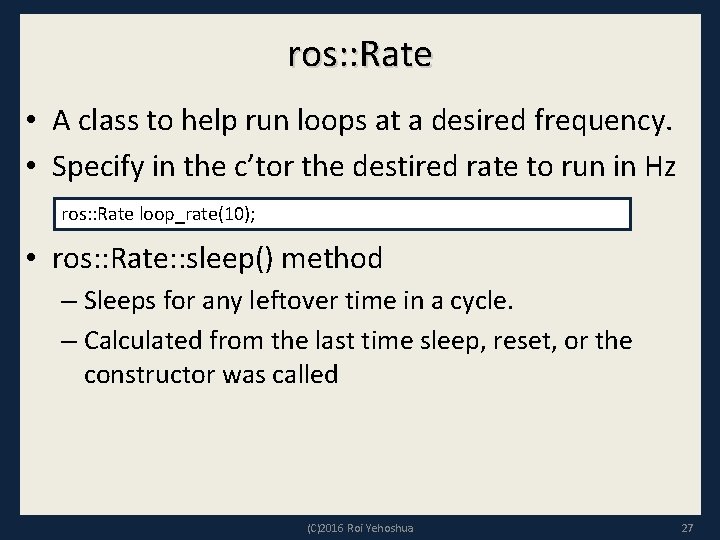 ros::Rate

• A class to help run loops at a desired frequency.
• Specify in the c'tor the destired rate to run in Hz

ros::Rate loop_rate(10);

• ros::Rate::sleep() method
– Sleeps for any leftover time in a cycle.
– Calculated from the last time sleep, reset, or the constructor was called

(C)2016 Roi Yehoshua

27